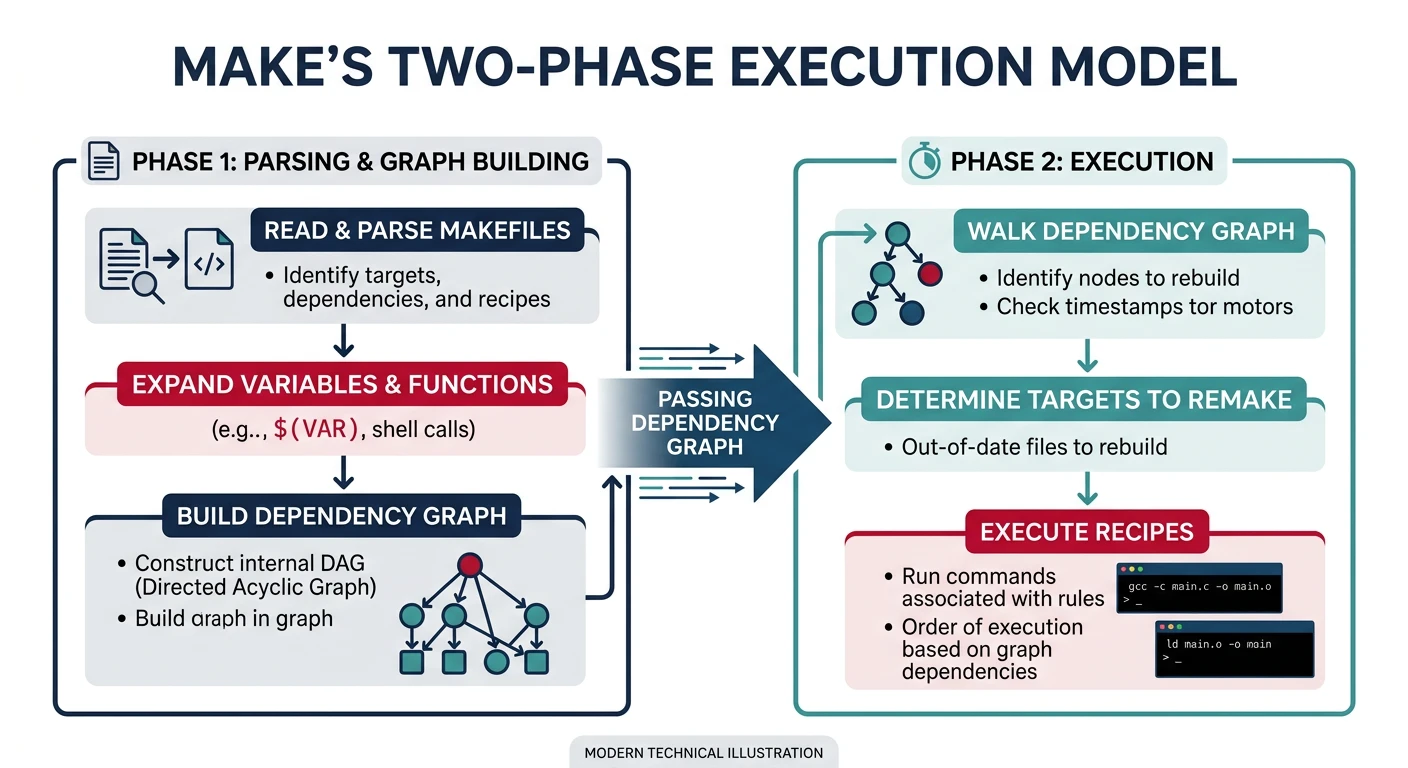 MAKE'S TWO-PHASE EXECUTION MODEL

PHASE 1: PARSING & GRAPH BUILDING

READ & PARSE MAKEFILES

• Identify targets, dependencies, and recipes

EXPAND VARIABLES & FUNCTIONS

(e.g.., $(VAR), shell calls)

BUILD DEPENDENCY GRAPH

• Construct internal DAG (Directed Acyclic Graph)
• Build graph in graph

PASSING DEPENDENCY GRAPH

PHASE 2: EXECUTION

WALK DEPENDENCY GRAPH

• Identify nodes to rebuild
• Check timestamps tor motors

DETERMINE TARGETS TO REMAKE

• Out-of-date files to rebuild

EXECUTE RECIPES

• Run commands associated with rules
• Order of execution based on graph dependencies

gcc -c main.c -o main.o
> _

ld main.o -o main
> _

MODERN TECHNICAL ILLUSTRATION